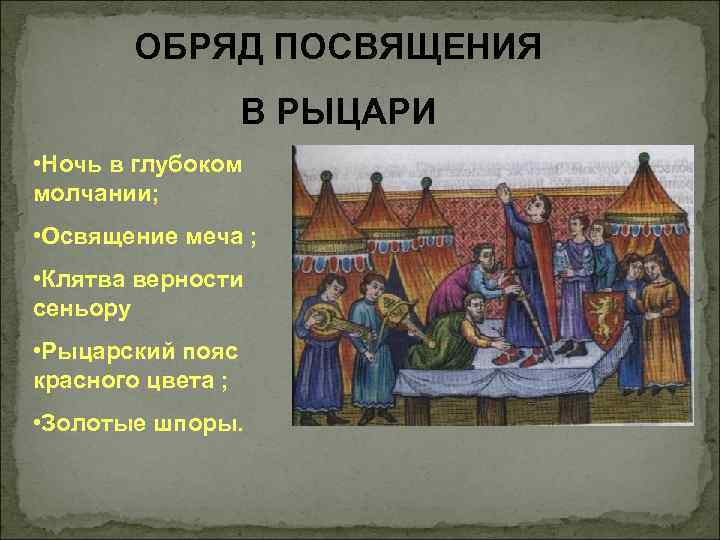 ОБРЯД ПОСВЯЩЕНИЯ

В РЫЦАРИ

•Ночь в глубоком молчании;

•Освящение меча ;

•Клятва верности сеньору

•Рыцарский пояс красного цвета ;

•Золотые шпоры.